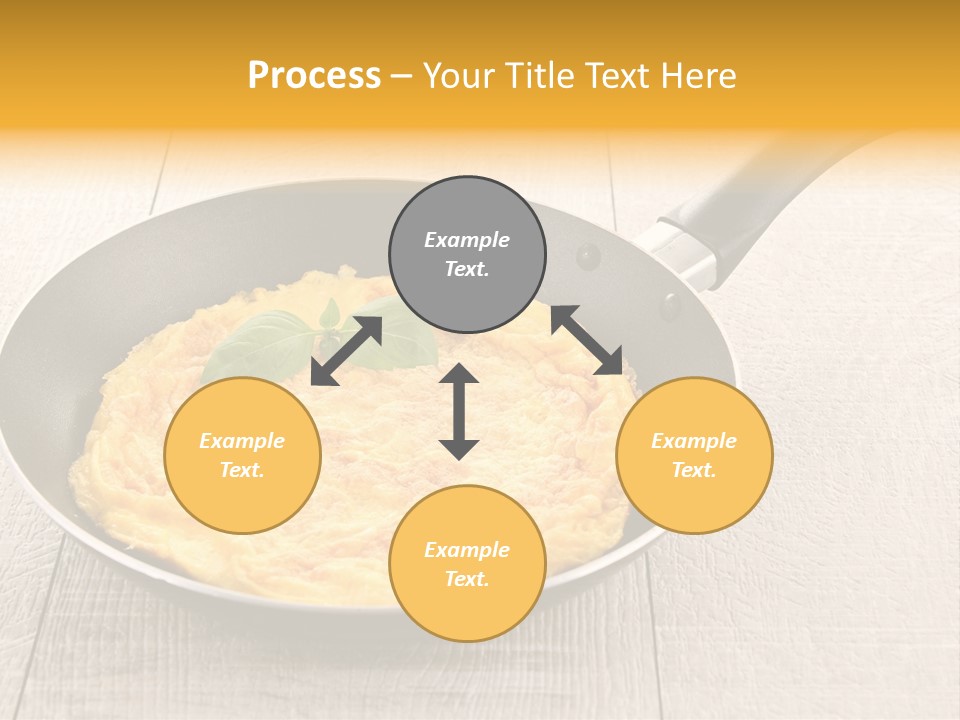 Process – Your Title Text Here

Example Text.

Example Text.

Example Text.

Example Text.